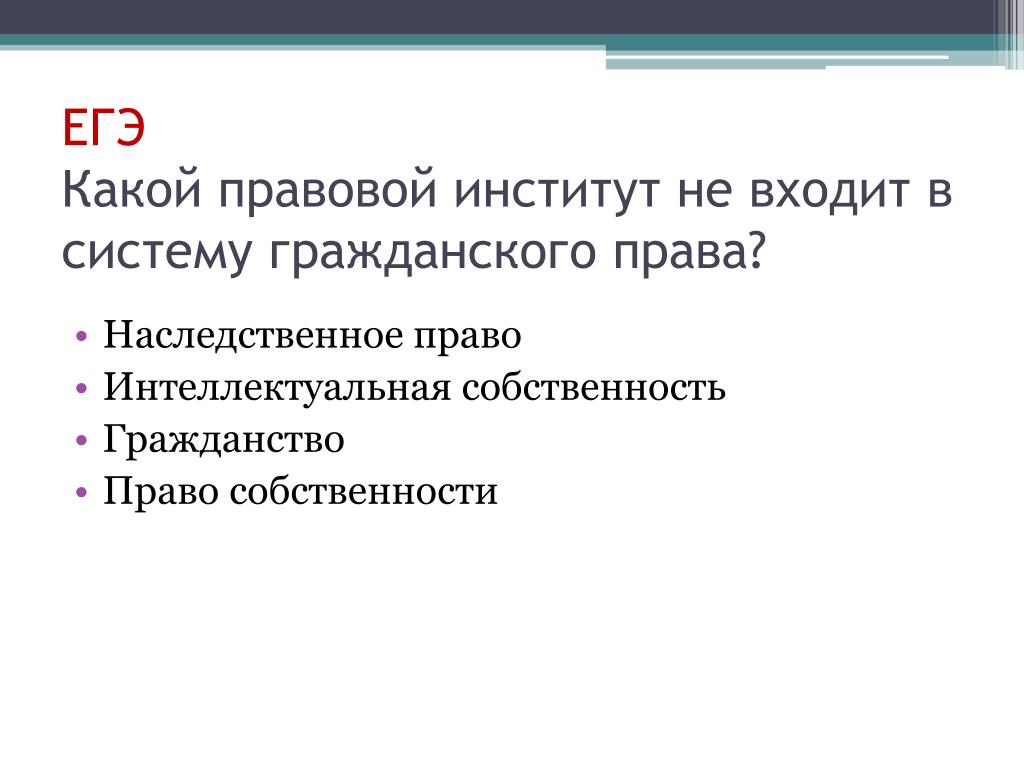 ЕГЭ
Какой правовой институт не входит в систему гражданского права?

• Наследственное право
• Интеллектуальная собственность
• Гражданство
• Право собственности